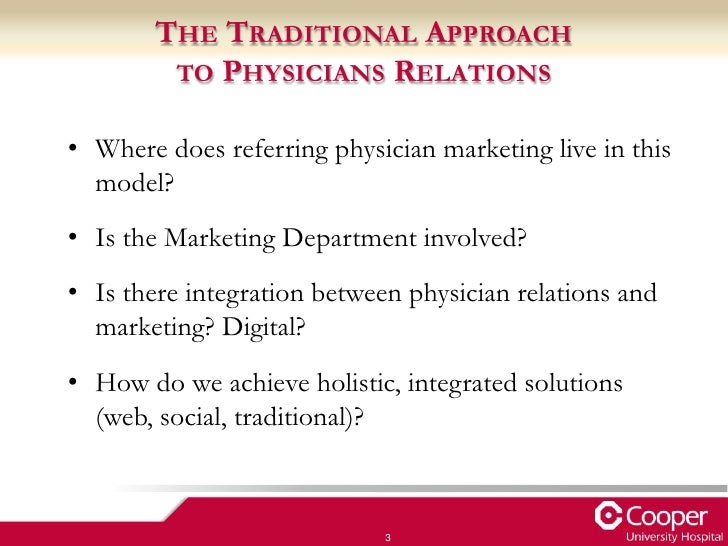 THE TRADITIONAL APPROACH TO PHYSICIANS RELATIONS

• Where does referring physician marketing live in this model?

• Is the Marketing Department involved?

• Is there integration between physician relations and marketing? Digital?

• How do we achieve holistic, integrated solutions (web, social, traditional)?

3

Cooper
University Hospital